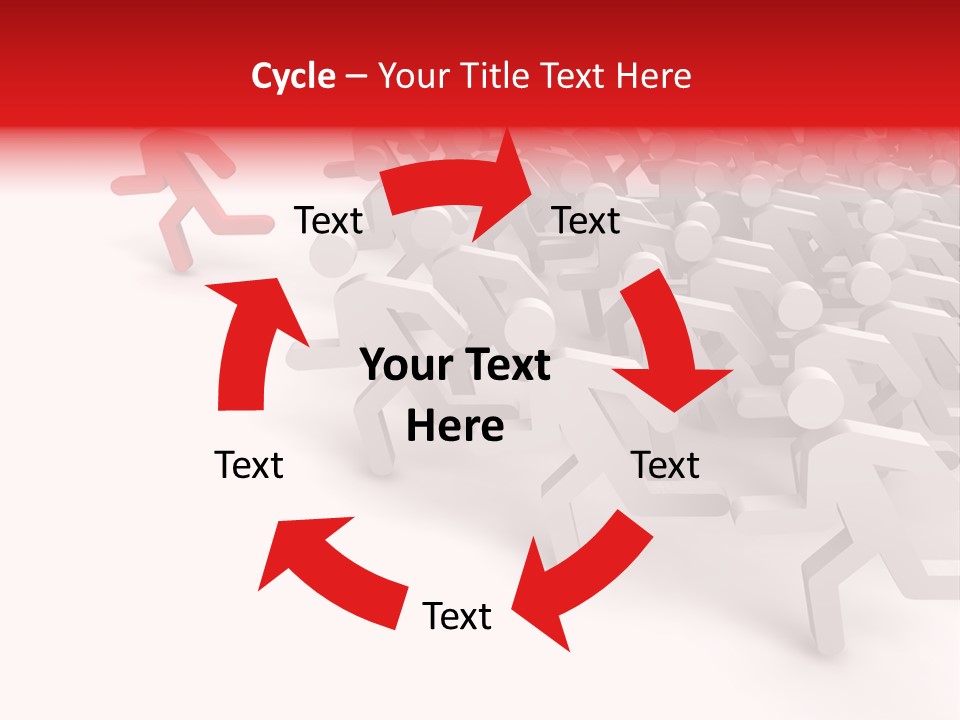 Cycle – Your Title Text Here

Text

Text

Your Text Here

Text

Text

Text